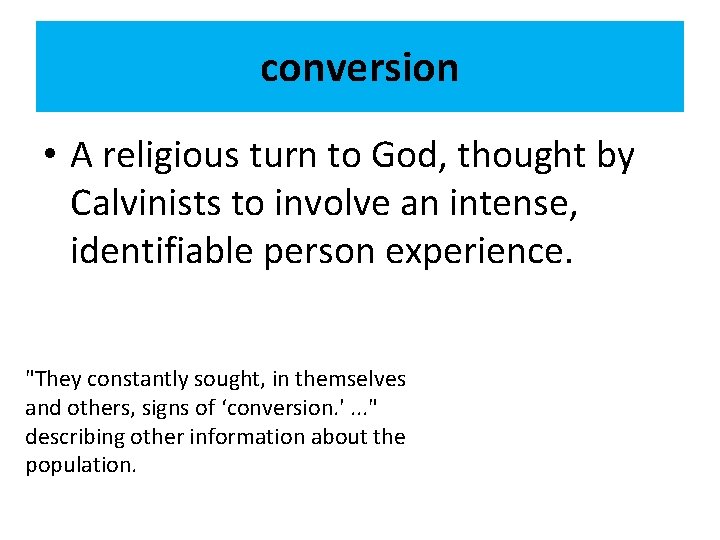 conversion

• A religious turn to God, thought by Calvinists to involve an intense, identifiable person experience.

"They constantly sought, in themselves and others, signs of ‘conversion.' ..." describing other information about the population.